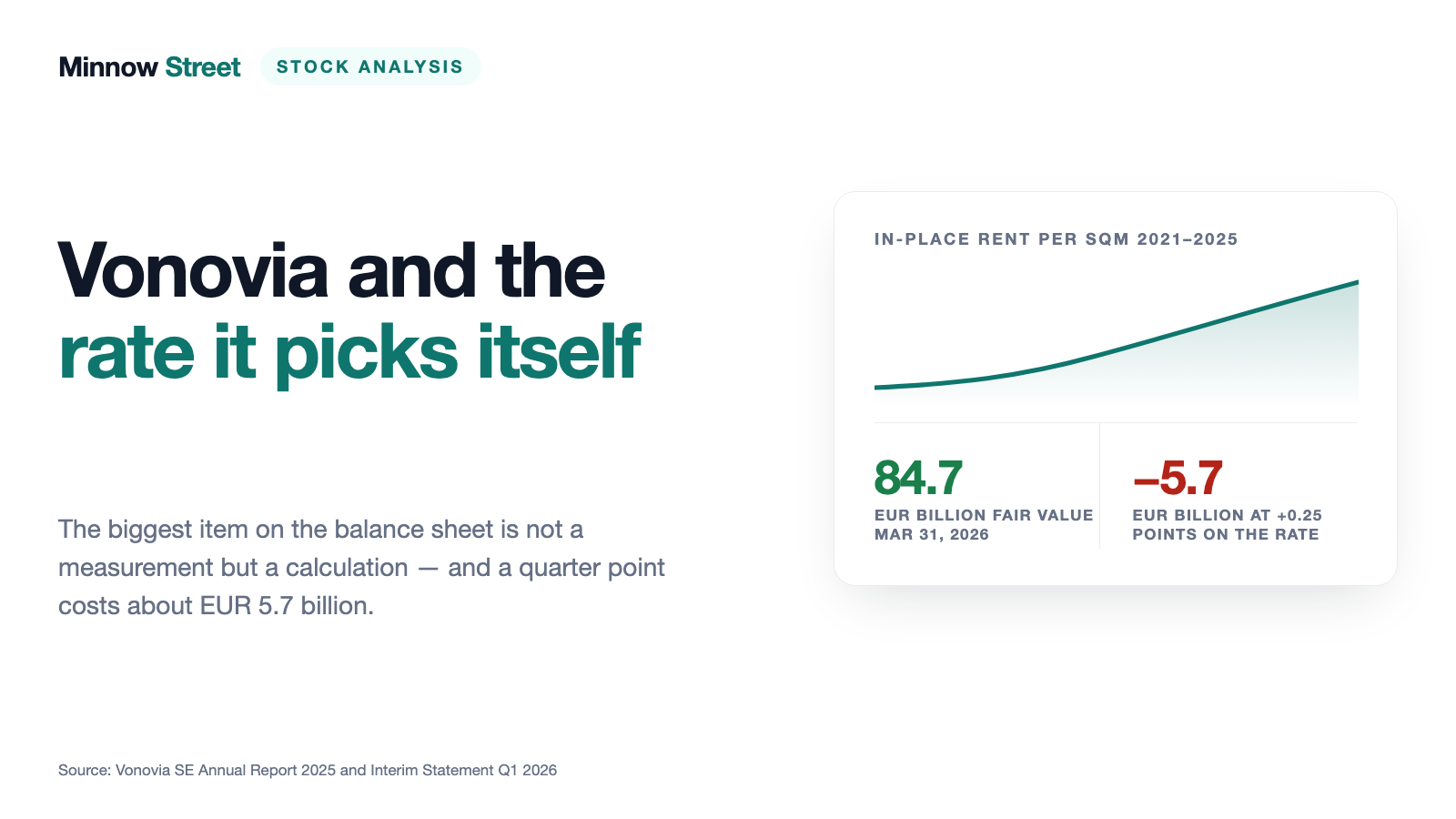 Minnow Street STOCK ANALYSIS

Vonovia and the rate it picks itself

The biggest item on the balance sheet is not a measurement but a calculation — and a quarter point costs about EUR 5.7 billion.

IN-PLACE RENT PER SQM 2021–2025

84.7
EUR BILLION FAIR VALUE MAR 31, 2026

–5.7
EUR BILLION AT +0.25 POINTS ON THE RATE

Source: Vonovia SE Annual Report 2025 and Interim Statement Q1 2026